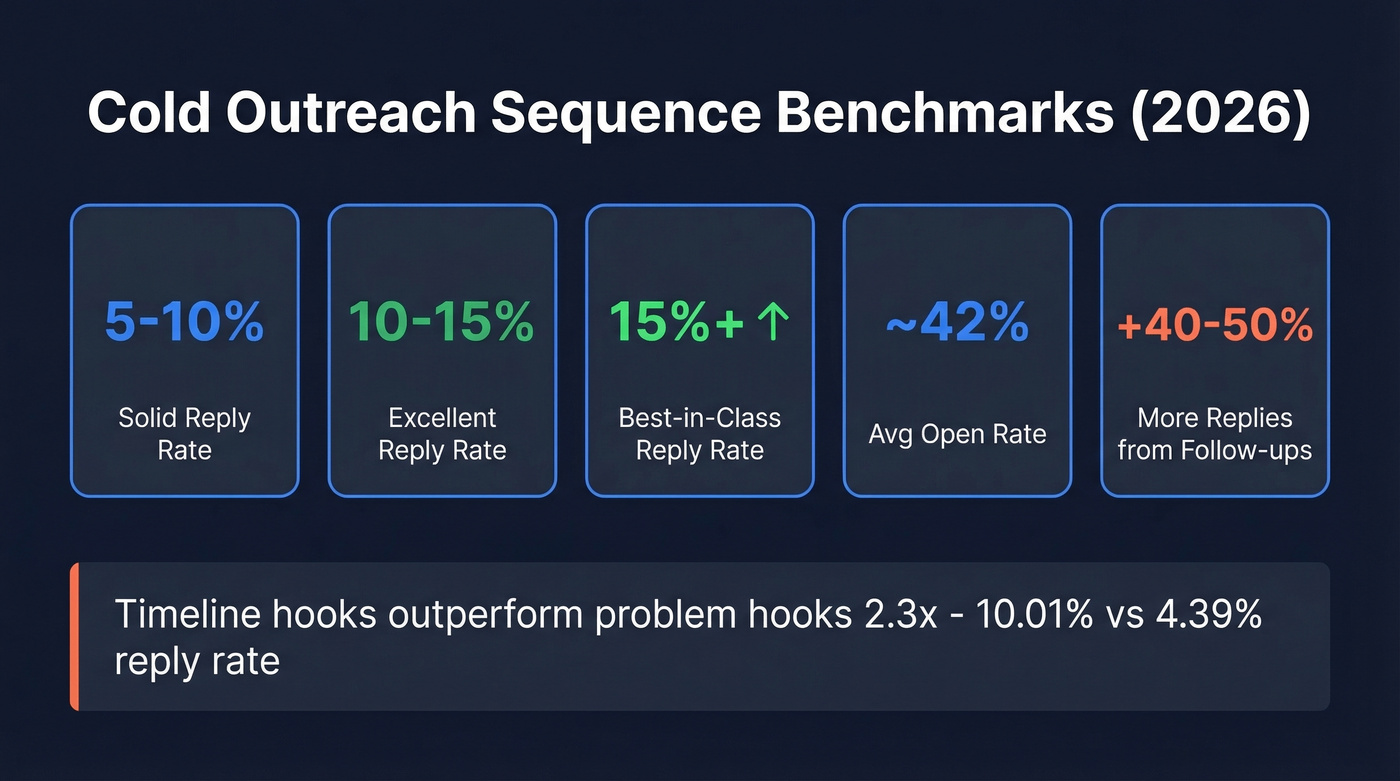 Cold Outreach Sequence Benchmarks (2026)

5-10%

Solid Reply Rate

10-15%

Excellent Reply Rate

15%+ ↑

Best-in-Class Reply Rate

~42%

Avg Open Rate

+40-50%

More Replies from Follow-ups

Timeline hooks outperform problem hooks 2.3x - 10.01% vs 4.39% reply rate